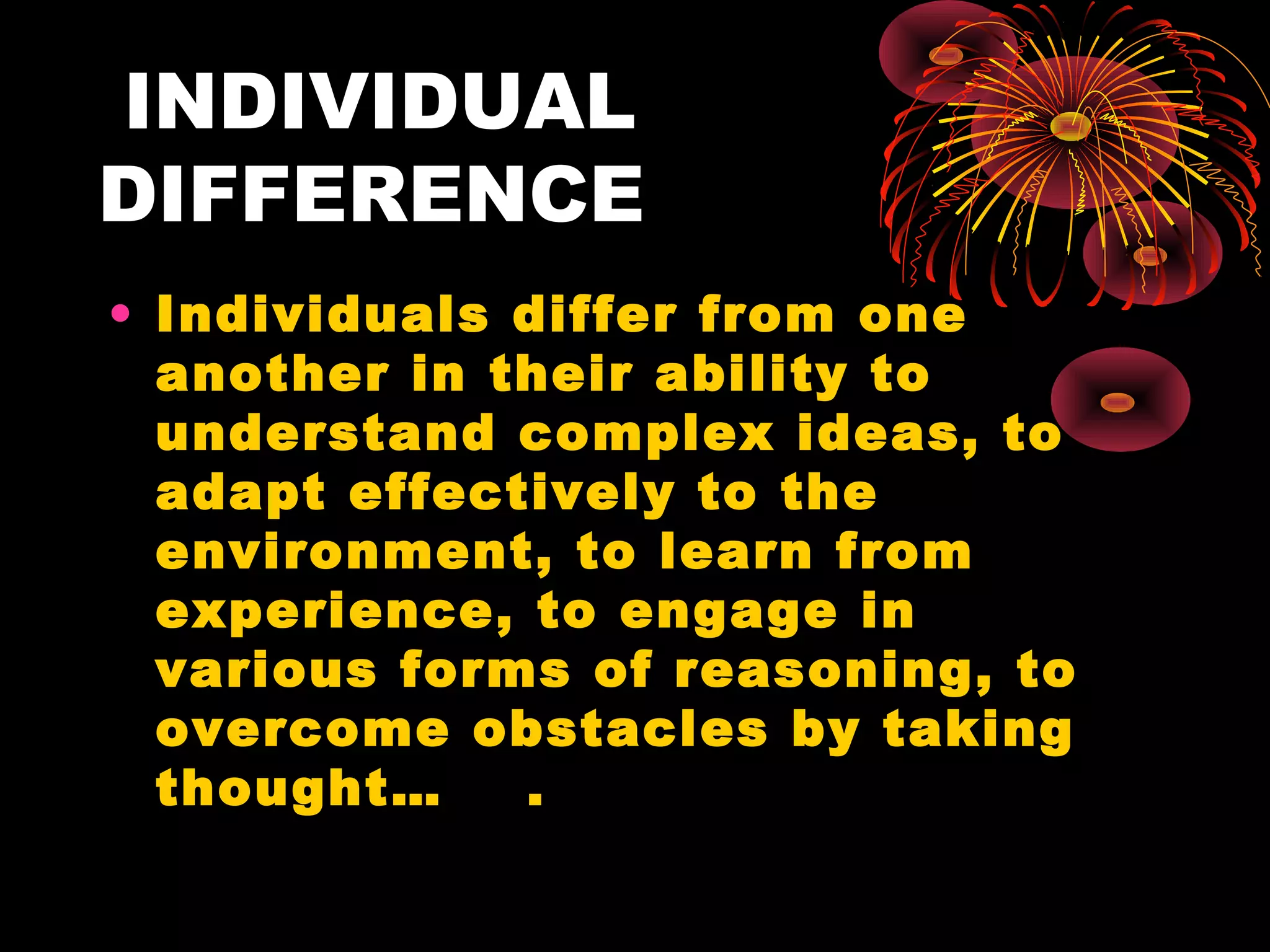 INDIVIDUAL DIFFERENCE

• Individuals differ from one another in their ability to understand complex ideas, to adapt effectively to the environment, to learn from experience, to engage in various forms of reasoning, to overcome obstacles by taking thought… .